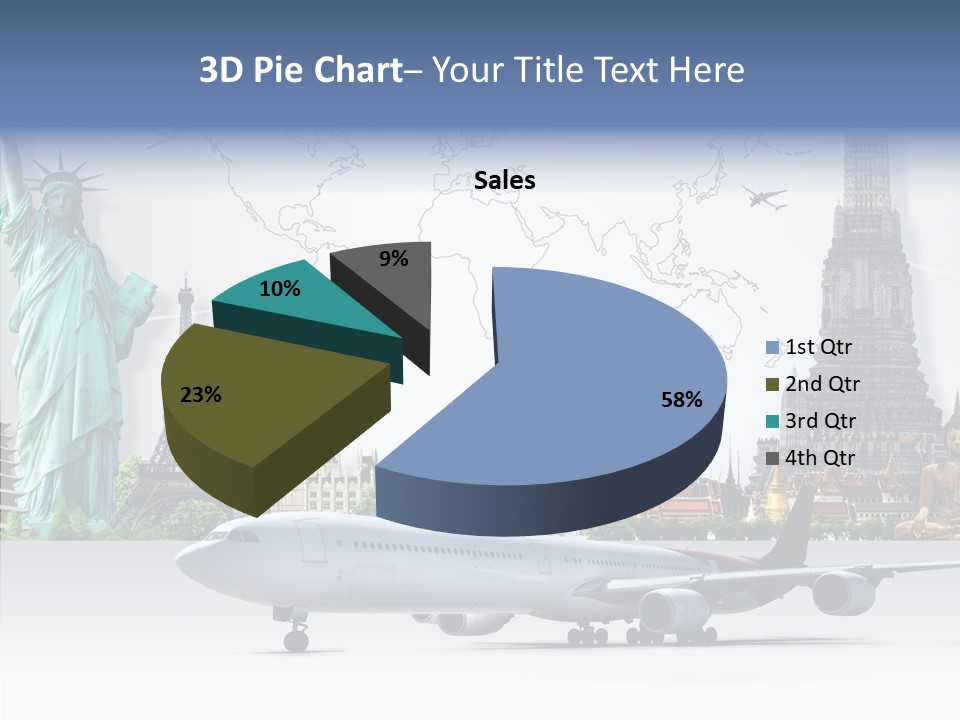 3D Pie Chart– Your Title Text Here

Sales

9%

10%

23%

58%

1st Qtr
2nd Qtr
3rd Qtr
4th Qtr